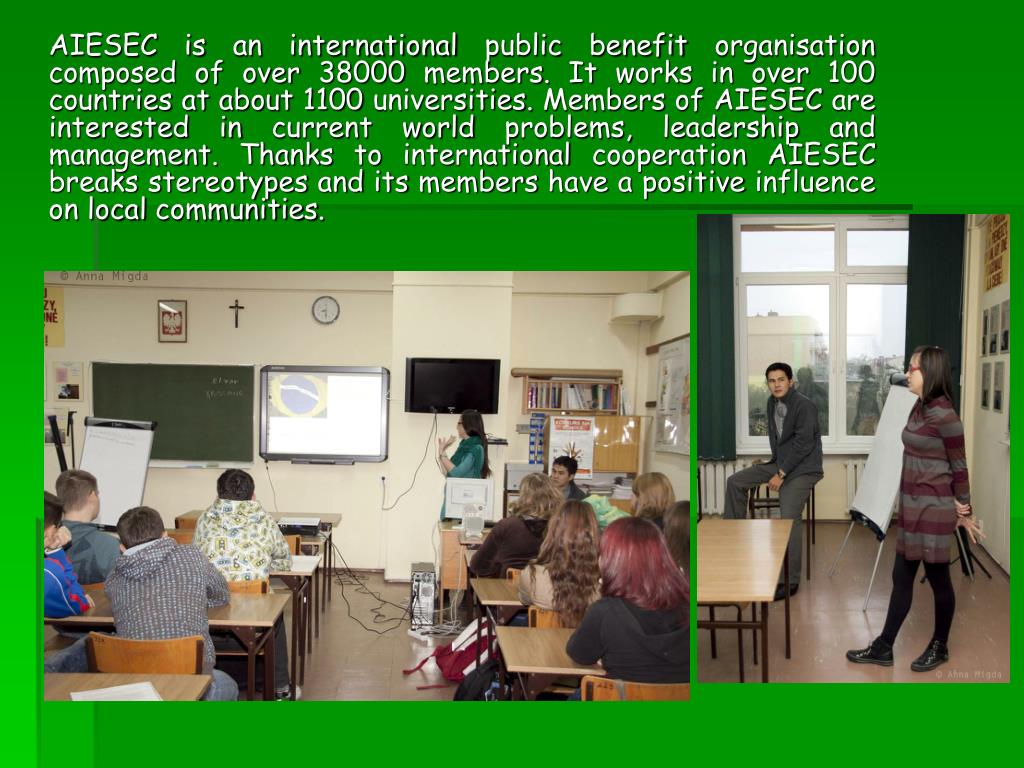 AIESEC is an international public benefit organisation composed of over 38000 members. It works in over 100 countries at about 1100 universities. Members of AIESEC are interested in current world problems, leadership and management. Thanks to international cooperation AIESEC breaks stereotypes and its members have a positive influence on local communities.

© Anna Migda

© Anna Migda